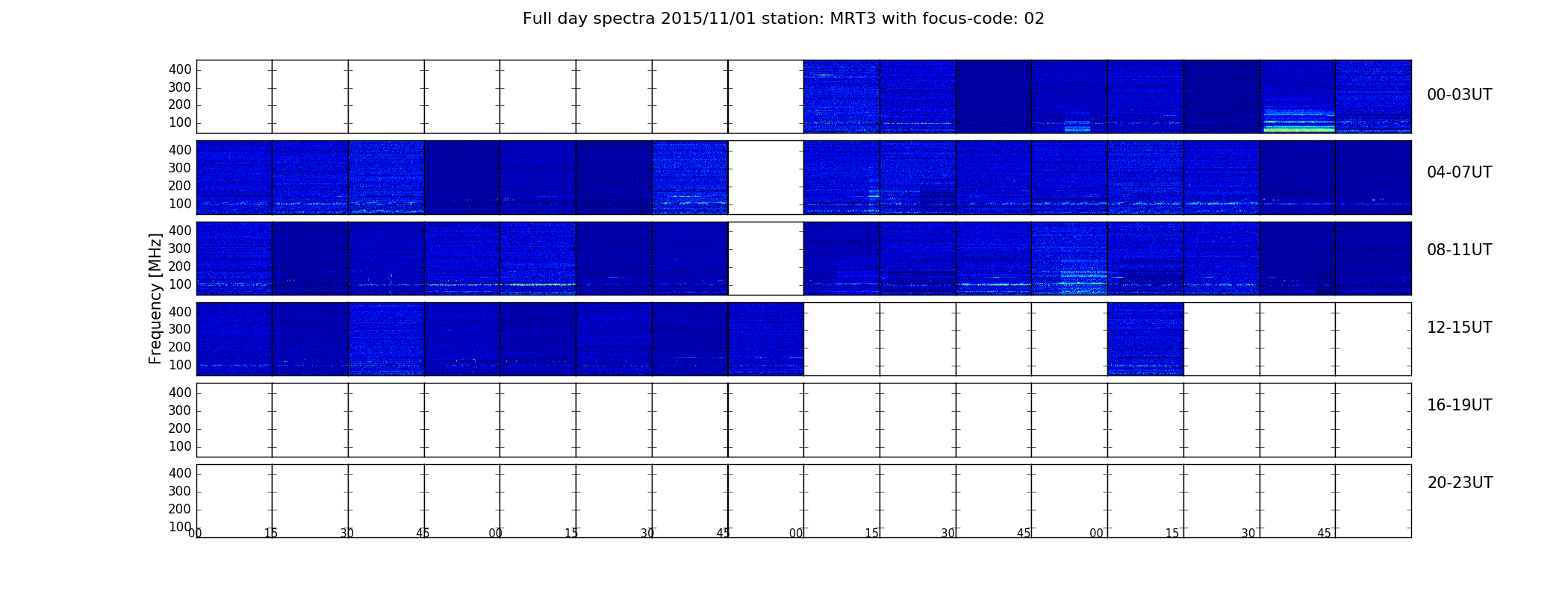 Full day spectra 2015/11/01 station: MRT3 with focus-code: 02

Frequency [MHz]

400
300
200
100

00-03UT

400
300
200
100

04-07UT

400
300
200
100

08-11UT

400
300
200
100

12-15UT

400
300
200
100

16-19UT

400
300
200
100

20-23UT

00 15 30 45 00 15 30 45 00 15 30 45 00 15 30 45